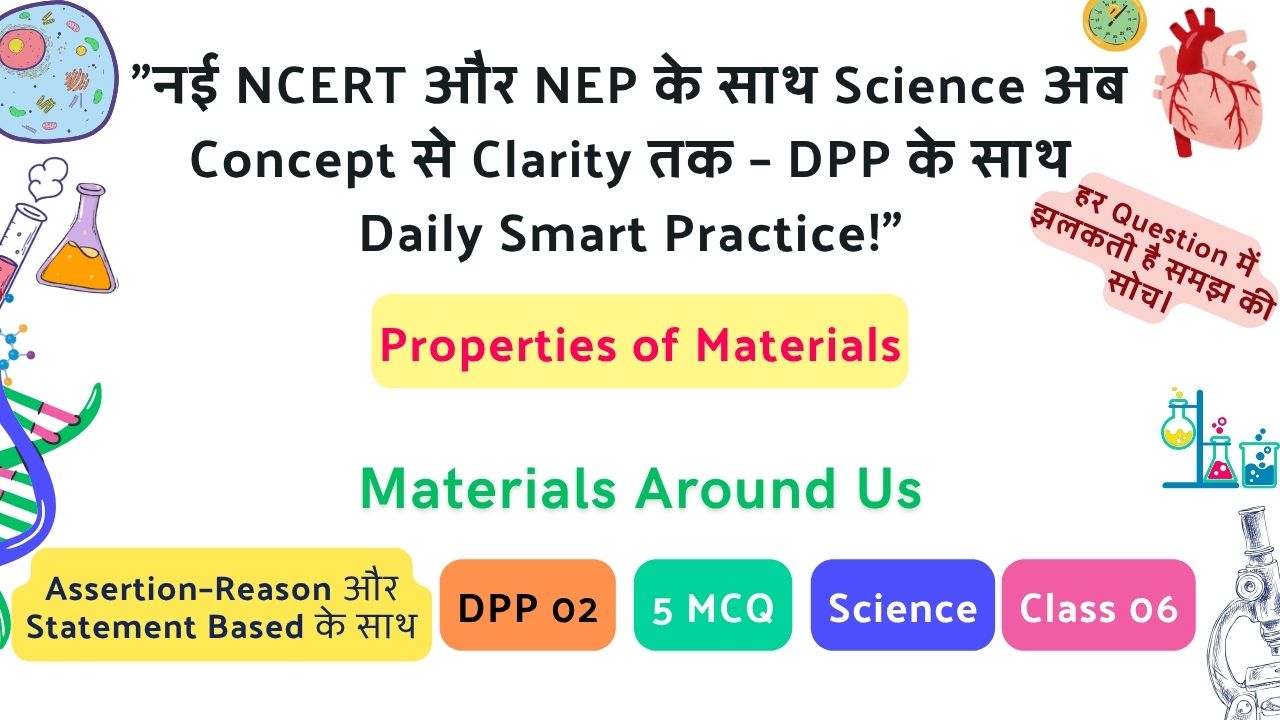 ”नई NCERT और NEP के साथ Science अब Concept से Clarity तक - DPP के साथ Daily Smart Practice!”

हर Question में झलकती है समझ की सोच।

Properties of Materials

Materials Around Us

Assertion-Reason और Statement Based के साथ

DPP 02

5 MCQ

Science

Class 06